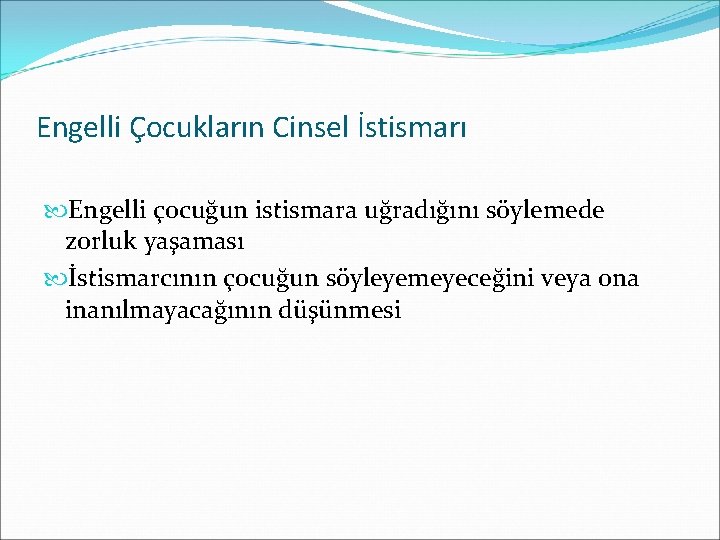 Engelli Çocukların Cinsel İstismarı

Engelli çocuğun istismara uğradığını söylemede zorluk yaşaması

İstismarcının çocuğun söyleyemeyeceğini veya ona inanılmayacağının düşünmesi